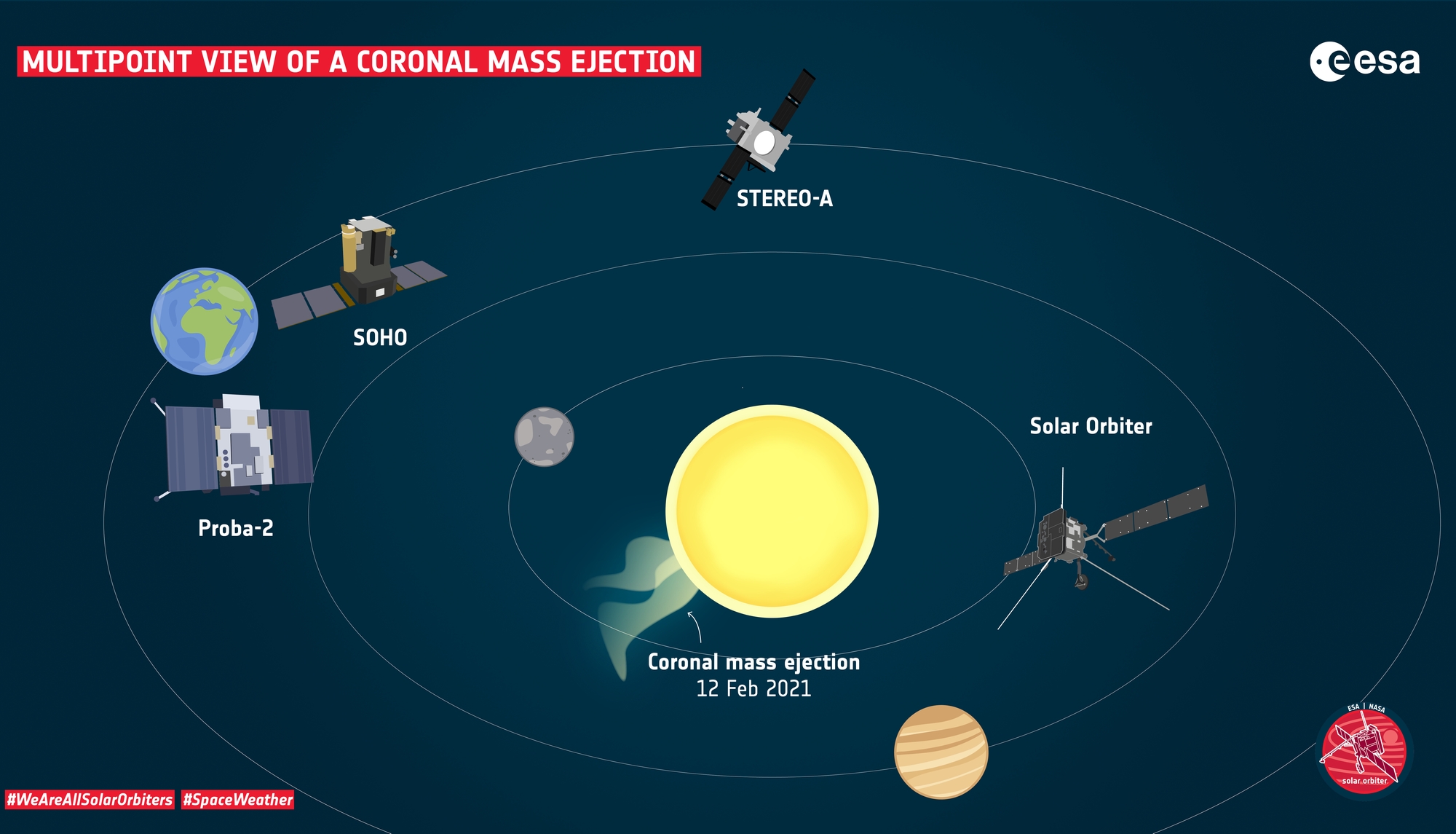 MULTIPOINT VIEW OF A CORONAL MASS EJECTION

esa

STEREO-A

SOHO

Proba-2

Solar Orbiter

Coronal mass ejection
12 Feb 2021

ESA | NASA
solar orbiter

#WeAreAllSolarOrbiters #SpaceWeather